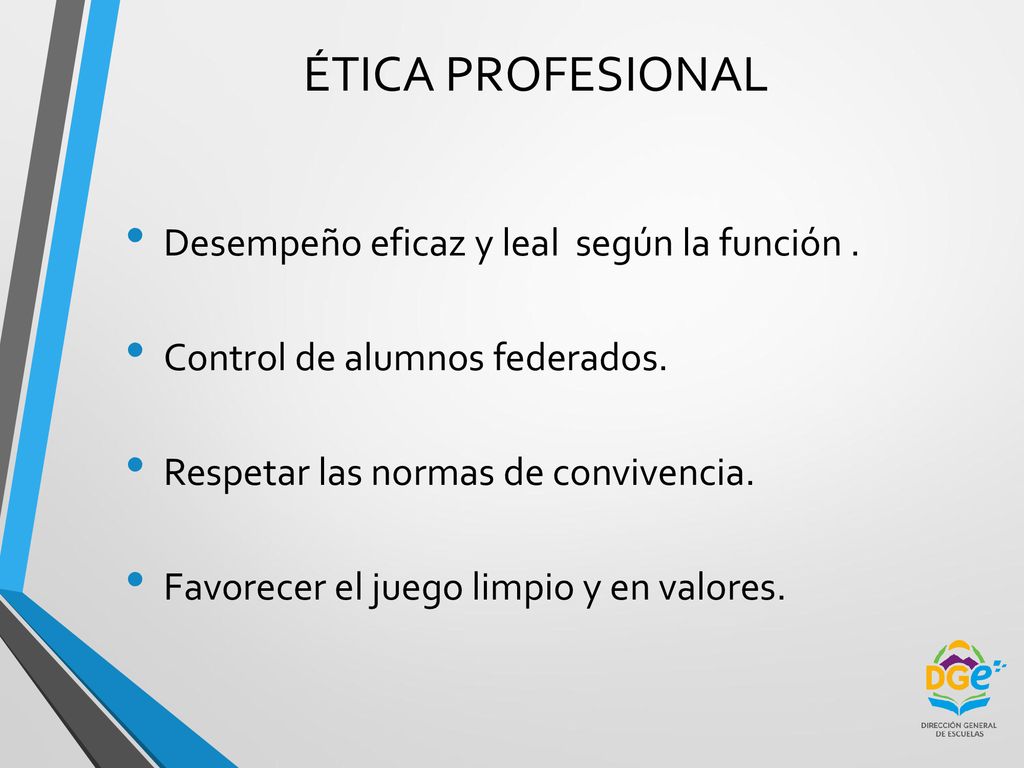 ÉTICA PROFESIONAL

• Desempeño eficaz y leal según la función .

• Control de alumnos federados.

• Respetar las normas de convivencia.

• Favorecer el juego limpio y en valores.

DGe
DIRECCIÓN GENERAL DE ESCUELAS